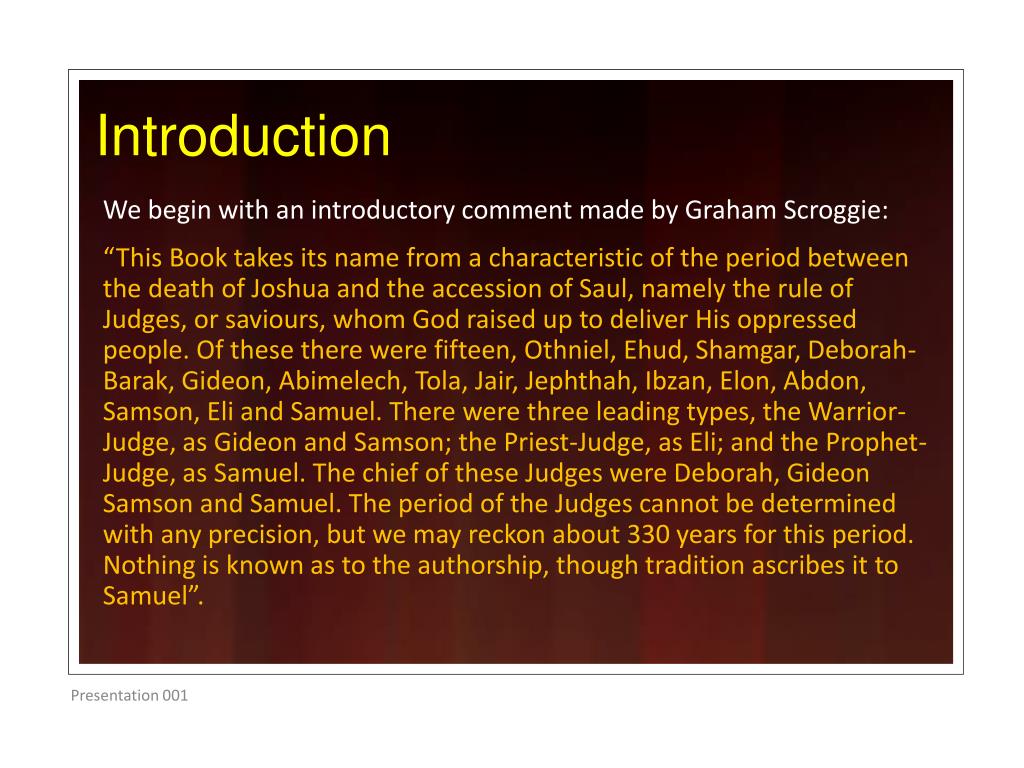 Introduction

We begin with an introductory comment made by Graham Scroggie:

“This Book takes its name from a characteristic of the period between the death of Joshua and the accession of Saul, namely the rule of Judges, or saviours, whom God raised up to deliver His oppressed people. Of these there were fifteen, Othniel, Ehud, Shamgar, Deborah-Barak, Gideon, Abimelech, Tola, Jair, Jephthah, Ibzan, Elon, Abdon, Samson, Eli and Samuel. There were three leading types, the Warrior-Judge, as Gideon and Samson; the Priest-Judge, as Eli; and the Prophet-Judge, as Samuel. The chief of these Judges were Deborah, Gideon Samson and Samuel. The period of the Judges cannot be determined with any precision, but we may reckon about 330 years for this period. Nothing is known as to the authorship, though tradition ascribes it to Samuel”.

Presentation 001